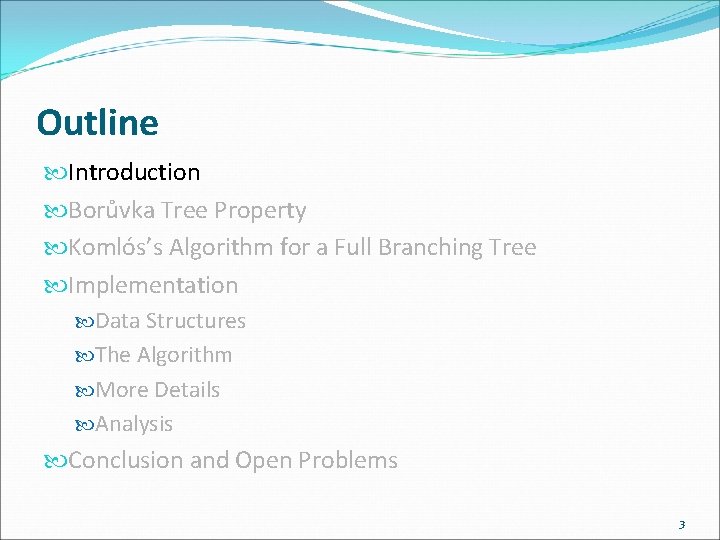 Outline

Introduction

Borůvka Tree Property

Komlós's Algorithm for a Full Branching Tree

Implementation

Data Structures

The Algorithm

More Details

Analysis

Conclusion and Open Problems

3